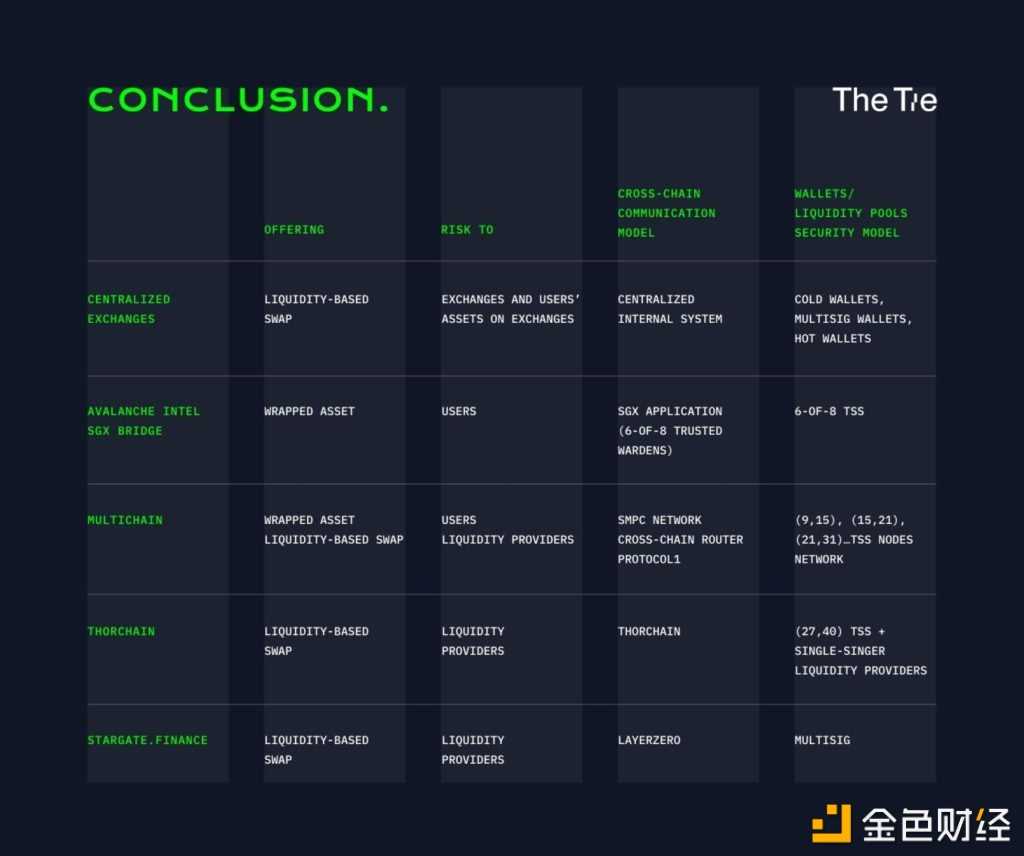 CONCLUSION.

The Tie

| | OFFERING | RISK TO | CROSS-CHAIN COMMUNICATION MODEL | WALLETS/ LIQUIDITY POOLS SECURITY MODEL |
|---|---|---|---|---|
| CENTRALIZED EXCHANGES | LIQUIDITY-BASED SWAP | EXCHANGES AND USERS' ASSETS ON EXCHANGES | CENTRALIZED INTERNAL SYSTEM | COLD WALLETS, MULTISIG WALLETS, HOT WALLETS |
| AVALANCHE INTEL SGX BRIDGE | WRAPPED ASSET | USERS | SGX APPLICATION (6-OF-8 TRUSTED WARDENS) | 6-OF-8 TSS |
| MULTICHAIN | WRAPPED ASSET LIQUIDITY-BASED SWAP | USERS LIQUIDITY PROVIDERS | SMPC NETWORK CROSS-CHAIN ROUTER PROTOCOL1 | (9,15), (15,21), (21,31)…TSS NODES NETWORK |
| THORCHAIN | LIQUIDITY-BASED SWAP | LIQUIDITY PROVIDERS | THORCHAIN | (27,40) TSS + SINGLE-SINGER LIQUIDITY PROVIDERS |
| STARGATE.FINANCE | LIQUIDITY-BASED SWAP | LIQUIDITY PROVIDERS | LAYERZERO | MULTISIG |

金色财经